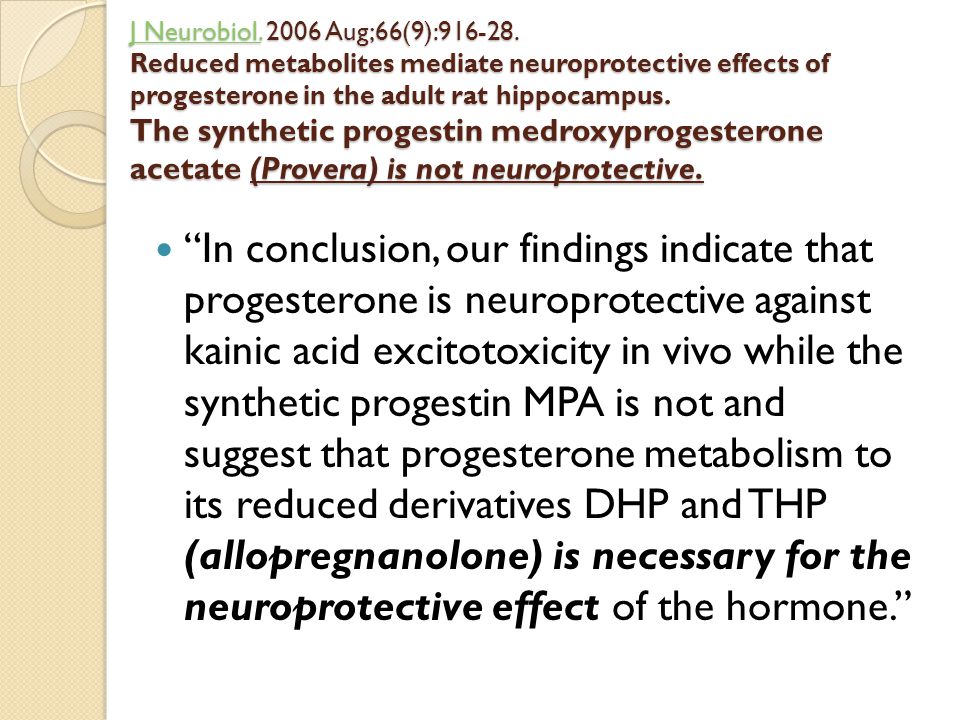 J Neurobiol. 2006 Aug;66(9):916-28.
Reduced metabolites mediate neuroprotective effects of progesterone in the adult rat hippocampus.
The synthetic progestin medroxyprogesterone acetate (Provera) is not neuroprotective.

“In conclusion, our findings indicate that progesterone is neuroprotective against kainic acid excitotoxicity in vivo while the synthetic progestin MPA is not and suggest that progesterone metabolism to its reduced derivatives DHP and THP (allopregnanolone) is necessary for the neuroprotective effect of the hormone.”